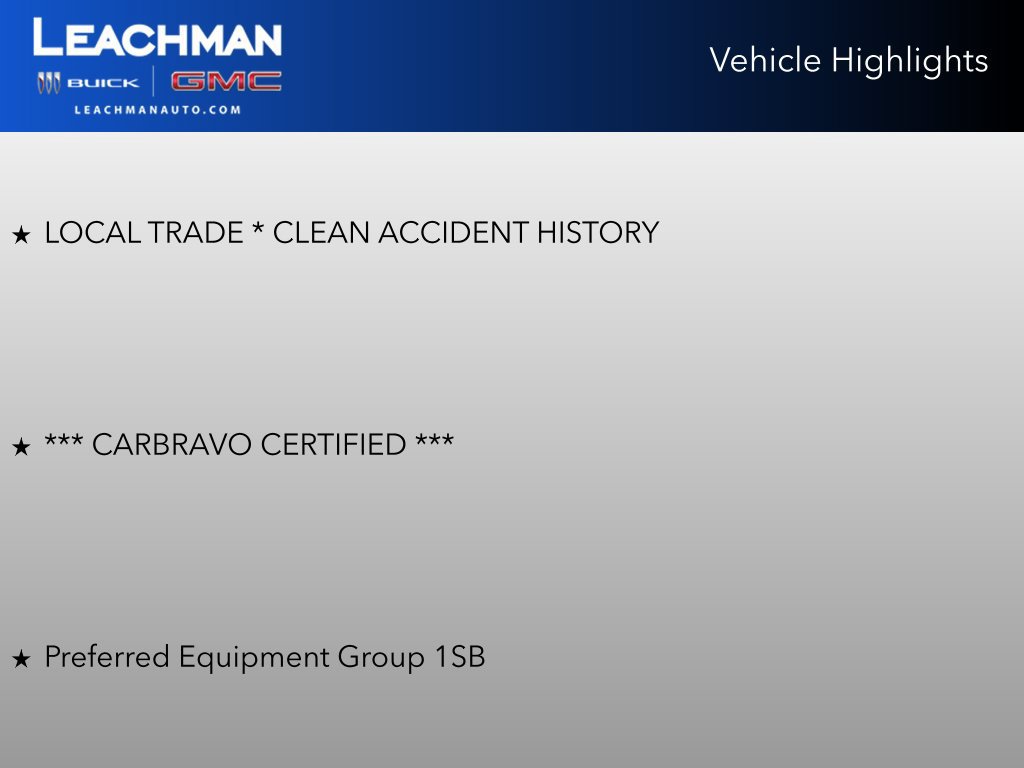 LEACHMAN
BUICK GMC
LEACHMANAUTO.COM

Vehicle Highlights

★ LOCAL TRADE * CLEAN ACCIDENT HISTORY

★ *** CARBRAVO CERTIFIED ***

★ Preferred Equipment Group 1SB